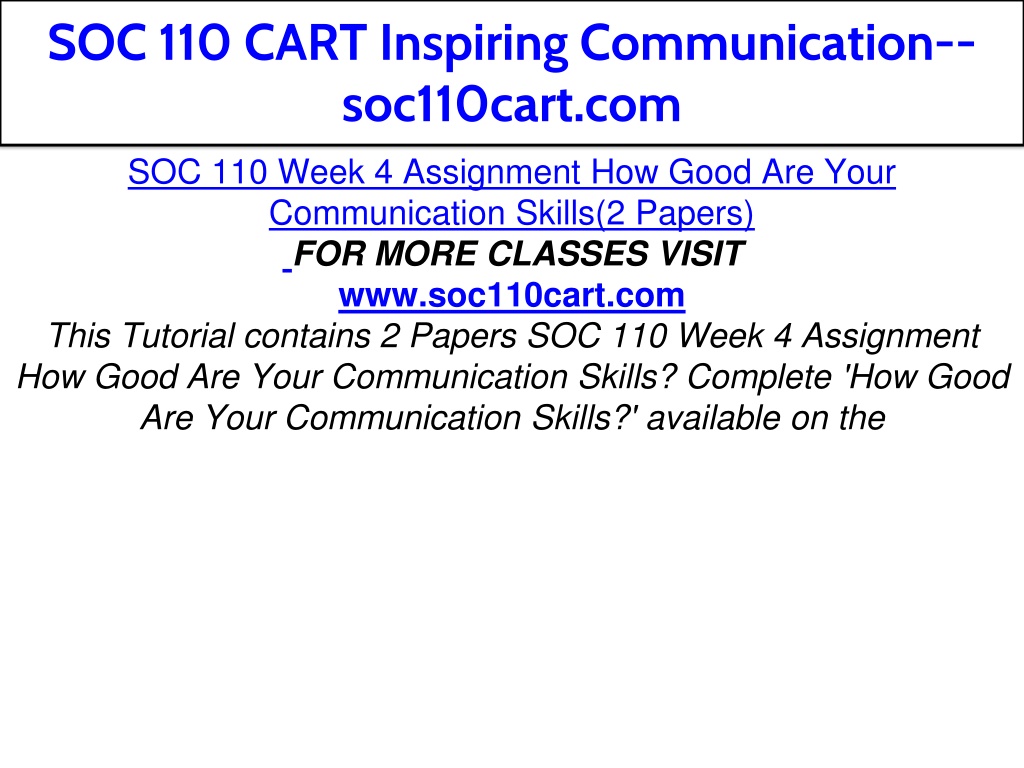 SOC 110 CART Inspiring Communication--soc110cart.com

SOC 110 Week 4 Assignment How Good Are Your Communication Skills(2 Papers)

FOR MORE CLASSES VISIT

www.soc110cart.com

This Tutorial contains 2 Papers SOC 110 Week 4 Assignment How Good Are Your Communication Skills? Complete 'How Good Are Your Communication Skills?' available on the